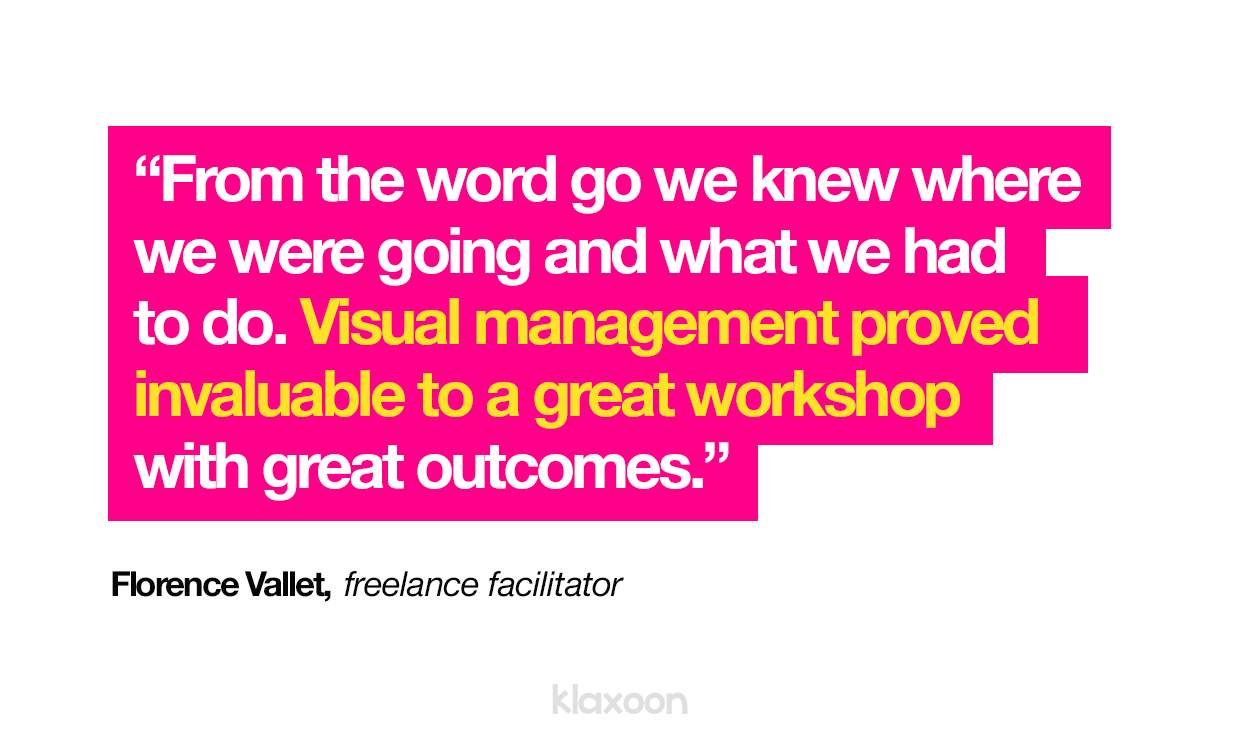 “From the word go we knew where we were going and what we had to do. Visual management proved invaluable to a great workshop with great outcomes.”

Florence Vallet, freelance facilitator

klaxoon